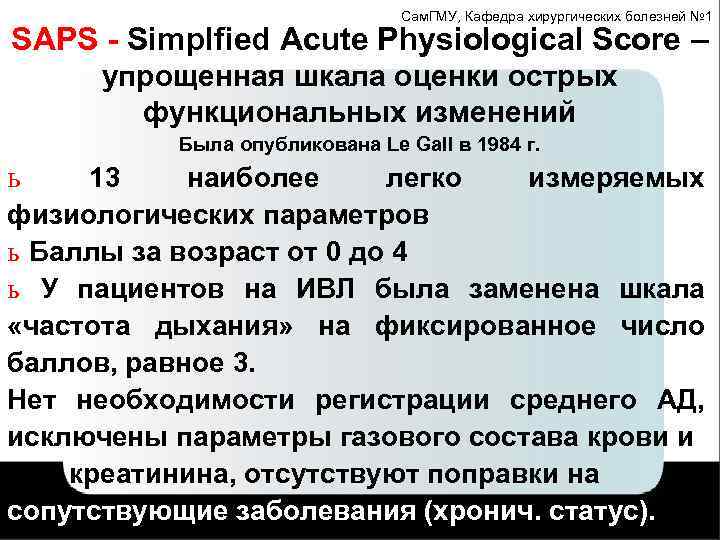 СамГМУ, Кафедра хирургических болезней №1

SAPS - Simplfied Acute Physiological Score – упрощенная шкала оценки острых функциональных изменений

Была опубликована Le Gall в 1984 г.

ь 13 наиболее легко измеряемых физиологических параметров

ь Баллы за возраст от 0 до 4

ь У пациентов на ИВЛ была заменена шкала «частота дыхания» на фиксированное число баллов, равное 3.

Нет необходимости регистрации среднего АД, исключены параметры газового состава крови и креатинина, отсутствуют поправки на сопутствующие заболевания (хронич. статус).